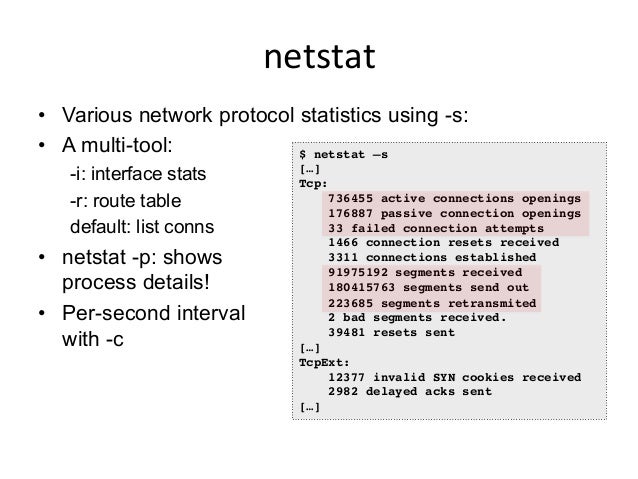 netstat

• Various network protocol statistics using -s:
• A multi-tool:
-i: interface stats
-r: route table
default: list conns
• netstat -p: shows process details!
• Per-second interval with -c

$ netstat –s
[…]
Tcp:
    736455 active connections openings
    176887 passive connection openings
    33 failed connection attempts
    1466 connection resets received
    3311 connections established
    91975192 segments received
    180415763 segments send out
    223685 segments retransmited
    2 bad segments received.
    39481 resets sent
[…]
TcpExt:
    12377 invalid SYN cookies received
    2982 delayed acks sent
[…]